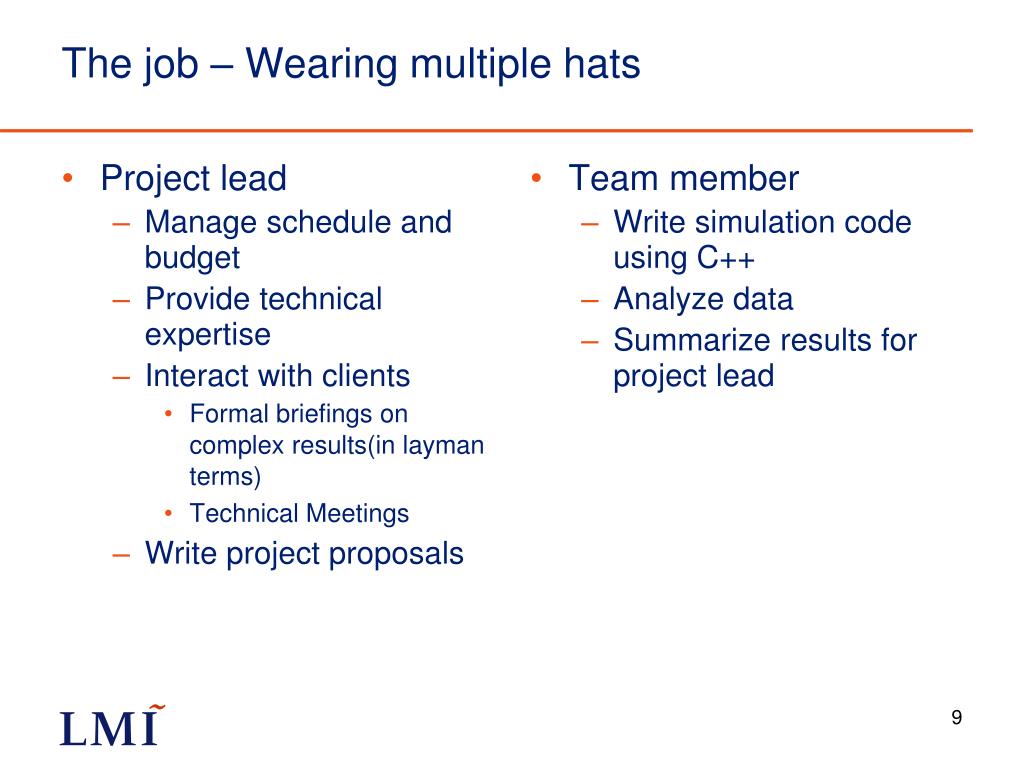 The job – Wearing multiple hats

• Project lead
– Manage schedule and budget
– Provide technical expertise
– Interact with clients
• Formal briefings on complex results(in layman terms)
• Technical Meetings
– Write project proposals

• Team member
– Write simulation code using C++
– Analyze data
– Summarize results for project lead

LMI

9